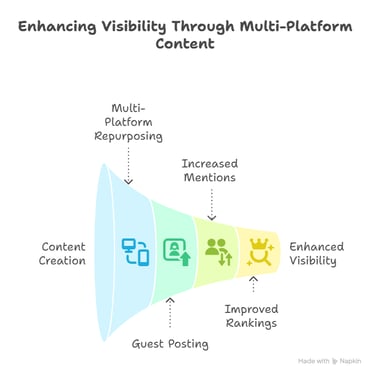 Enhancing Visibility Through Multi-Platform Content

Multi-Platform Repurposing

Increased Mentions

Content Creation

Enhanced Visibility

Improved Rankings

Guest Posting

Made with Napkin